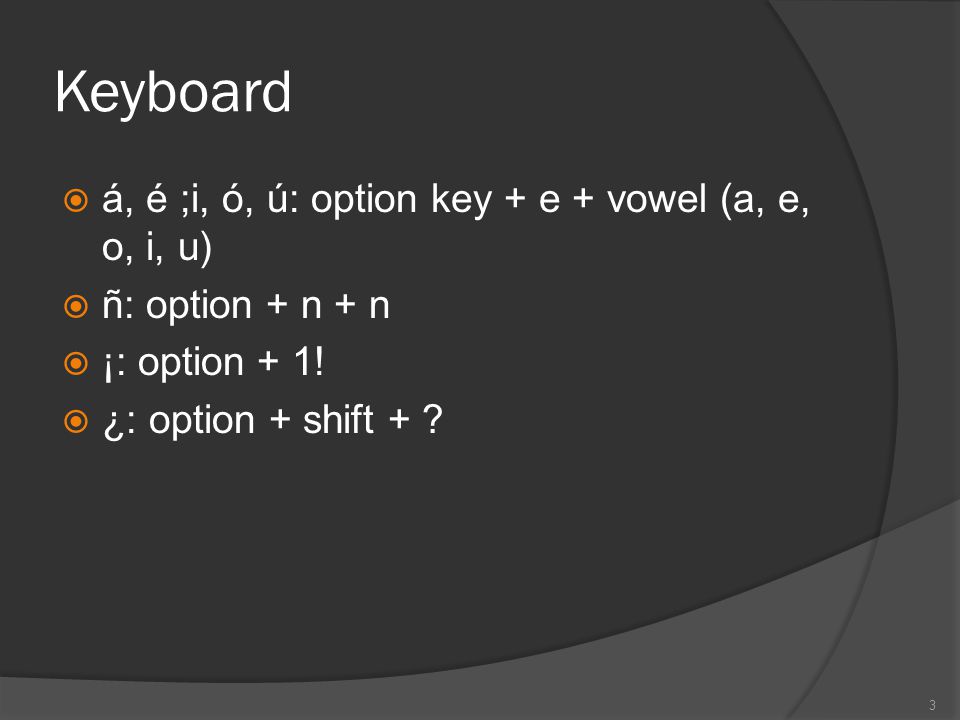 Keyboard

á, é ;i, ó, ú: option key + e + vowel (a, e, o, i, u)

ñ: option + n + n

¡: option + 1!

¿: option + shift + ?

3